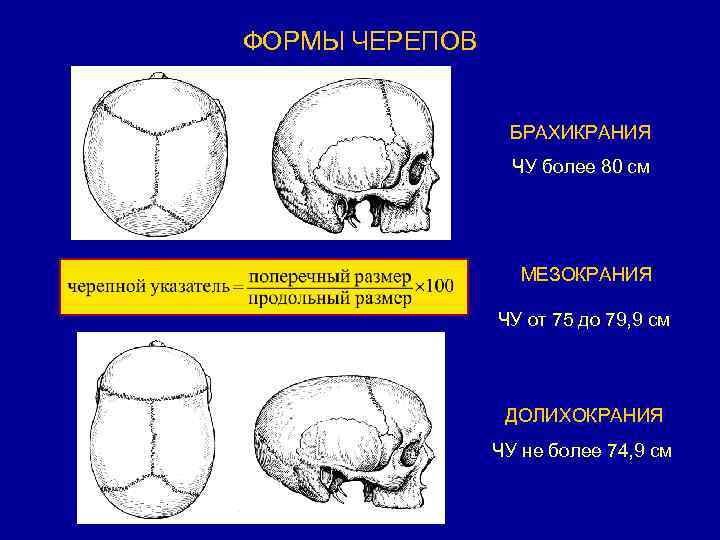 ФОРМЫ ЧЕРЕПОВ

БРАХИКРАНИЯ

ЧУ более 80 см

$\text{черепной указатель} = \frac{\text{поперечный размер}}{\text{продольный размер}} \times 100$

МЕЗОКРАНИЯ

ЧУ от 75 до 79,9 см

ДОЛИХОКРАНИЯ

ЧУ не более 74,9 см